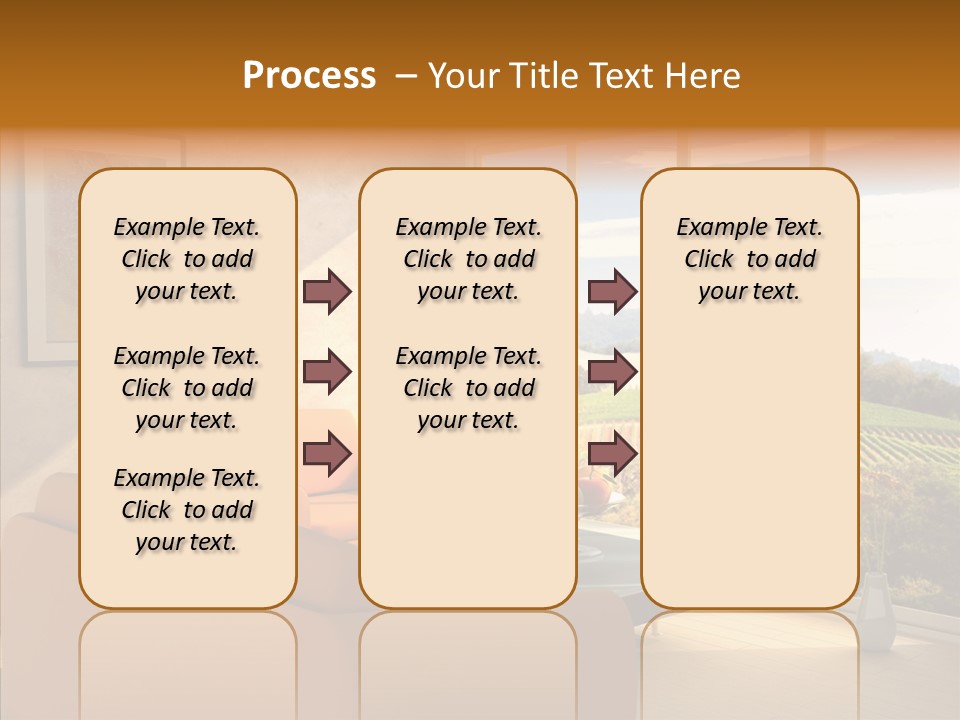 Process – Your Title Text Here

Example Text. Click to add your text.

Example Text. Click to add your text.

Example Text. Click to add your text.

Example Text. Click to add your text.

Example Text. Click to add your text.

Example Text. Click to add your text.